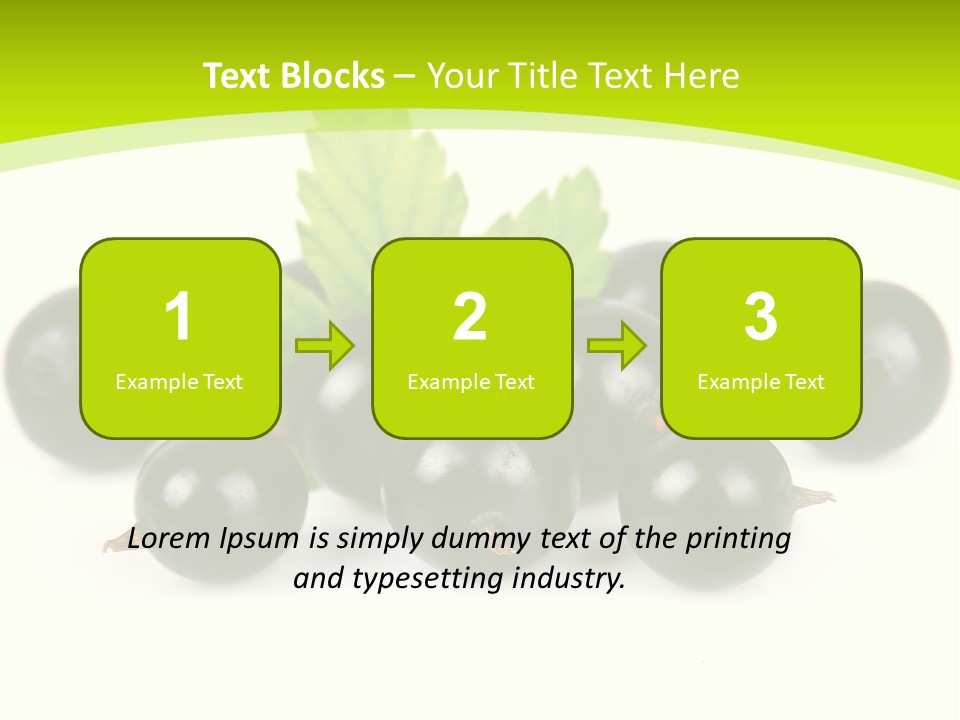 Text Blocks – Your Title Text Here

1
Example Text

2
Example Text

3
Example Text

Lorem Ipsum is simply dummy text of the printing and typesetting industry.